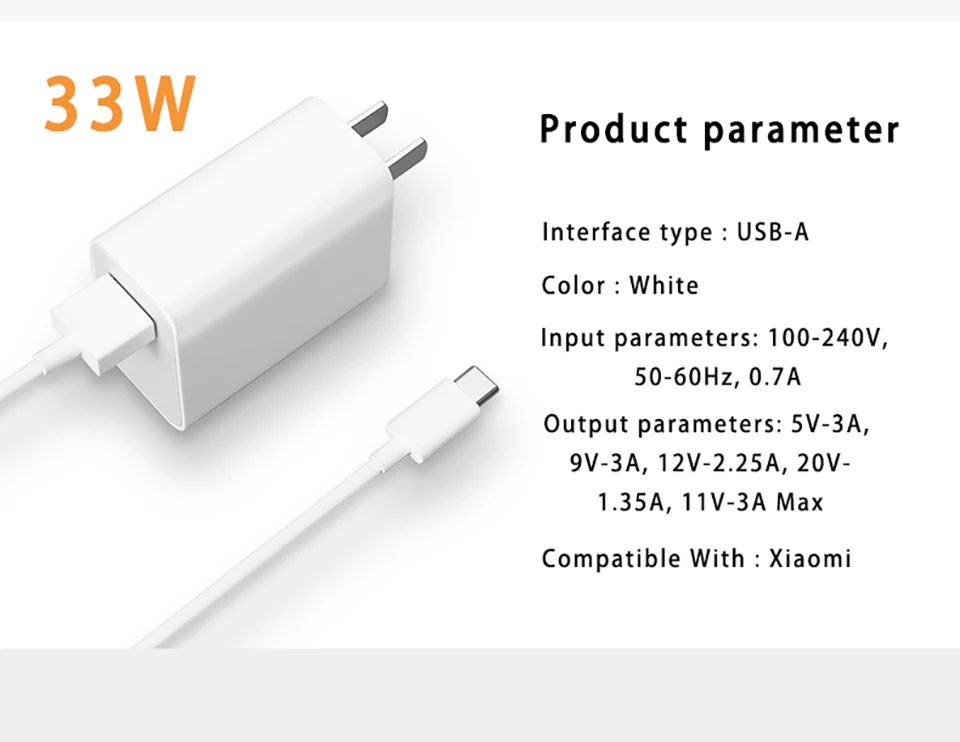 33W

Product parameter

Interface type : USB-A

Color : White

Input parameters: 100-240V, 50-60Hz, 0.7A

Output parameters: 5V-3A, 9V-3A, 12V-2.25A, 20V-1.35A, 11V-3A Max

Compatible With : Xiaomi